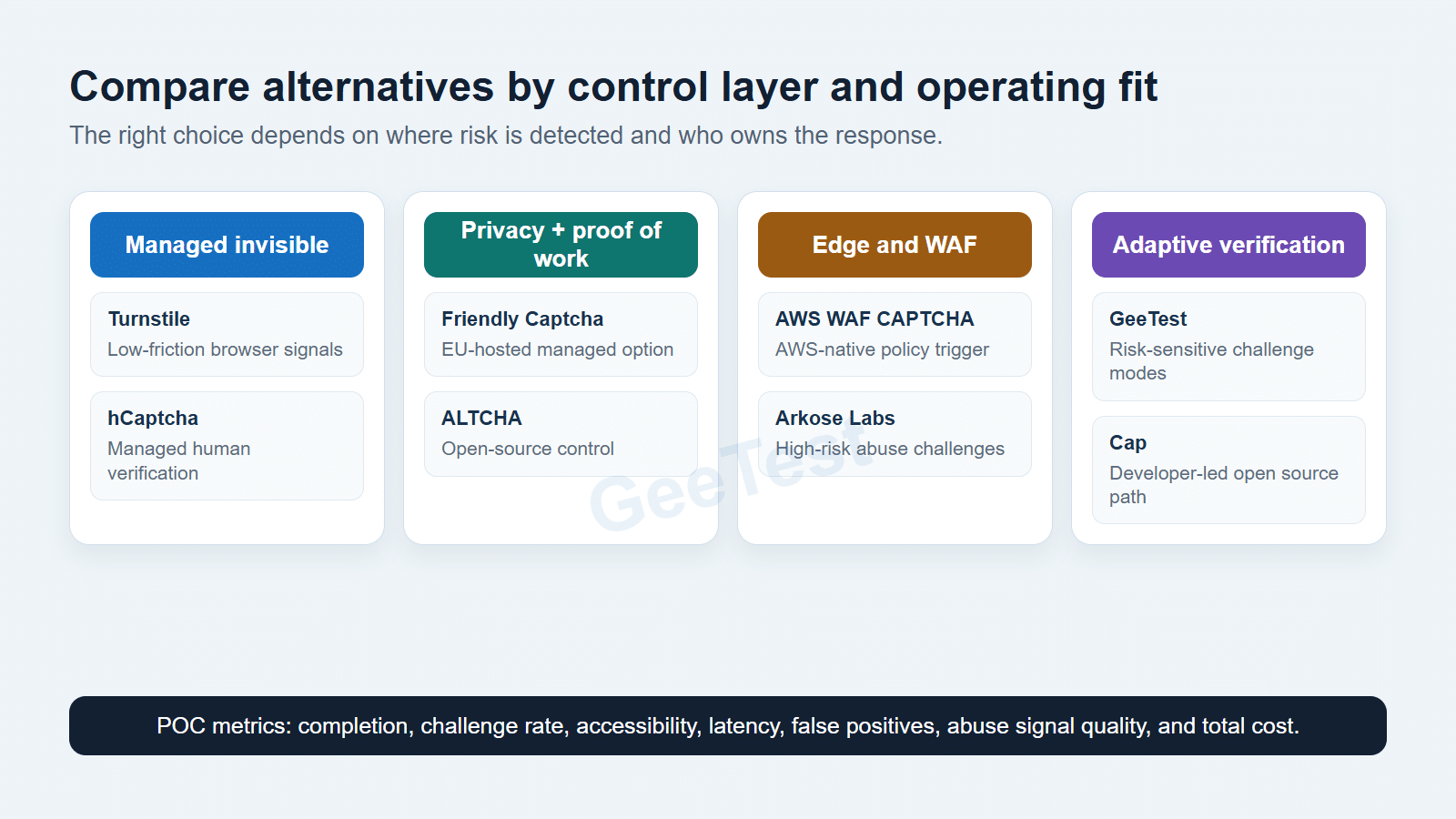 Compare alternatives by control layer and operating fit

The right choice depends on where risk is detected and who owns the response.

Managed invisible

Turnstile
Low-friction browser signals

hCaptcha
Managed human verification

Privacy + proof of work

Friendly Captcha
EU-hosted managed option

ALTCHA
Open-source control

Edge and WAF

AWS WAF CAPTCHA
AWS-native policy trigger

Arkose Labs
High-risk abuse challenges

Adaptive verification

GeeTest
Risk-sensitive challenge modes

Cap
Developer-led open source path

GeeTest

POC metrics: completion, challenge rate, accessibility, latency, false positives, abuse signal quality, and total cost.